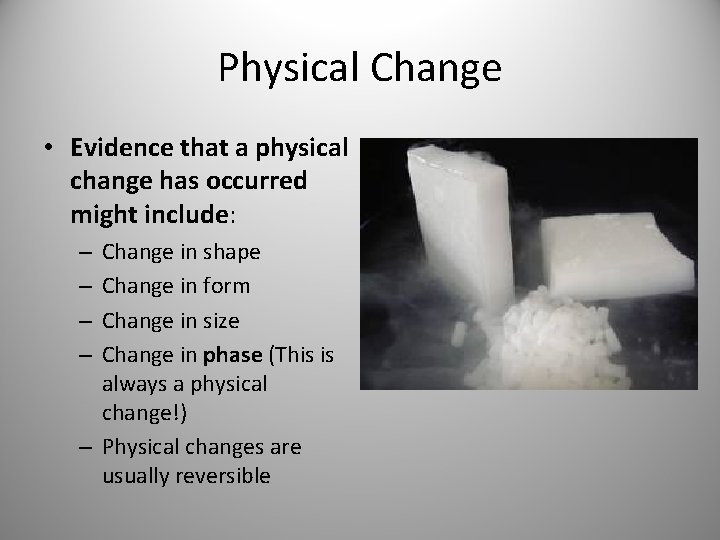 Physical Change

• Evidence that a physical change has occurred might include:

– Change in shape
– Change in form
– Change in size
– Change in phase (This is always a physical change!)
– Physical changes are usually reversible